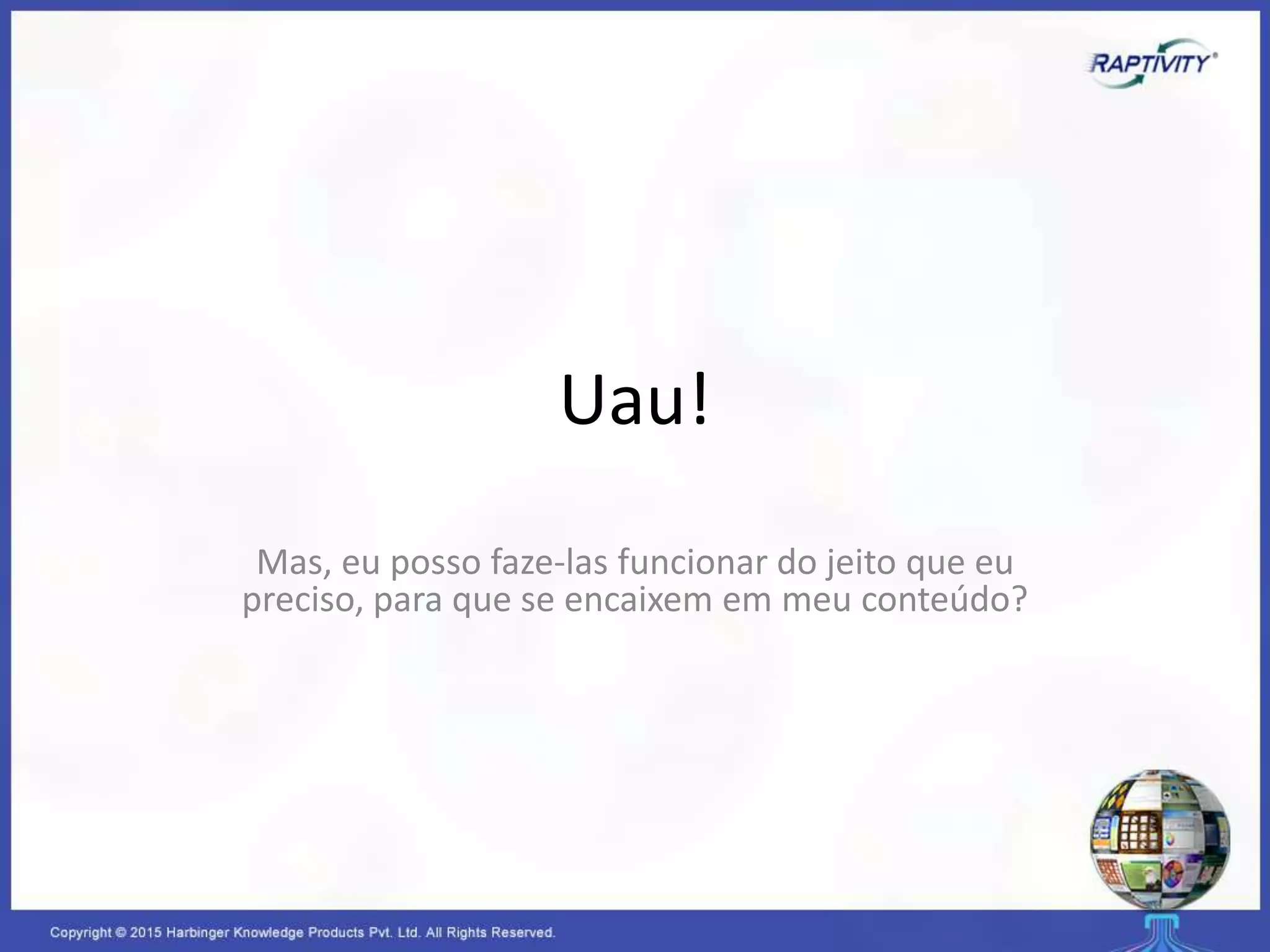 RAPTIVITY®

Uau!

Mas, eu posso faze-las funcionar do jeito que eu preciso, para que se encaixem em meu conteúdo?

Copyright © 2015 Harbinger Knowledge Products Pvt. Ltd. All Rights Reserved.